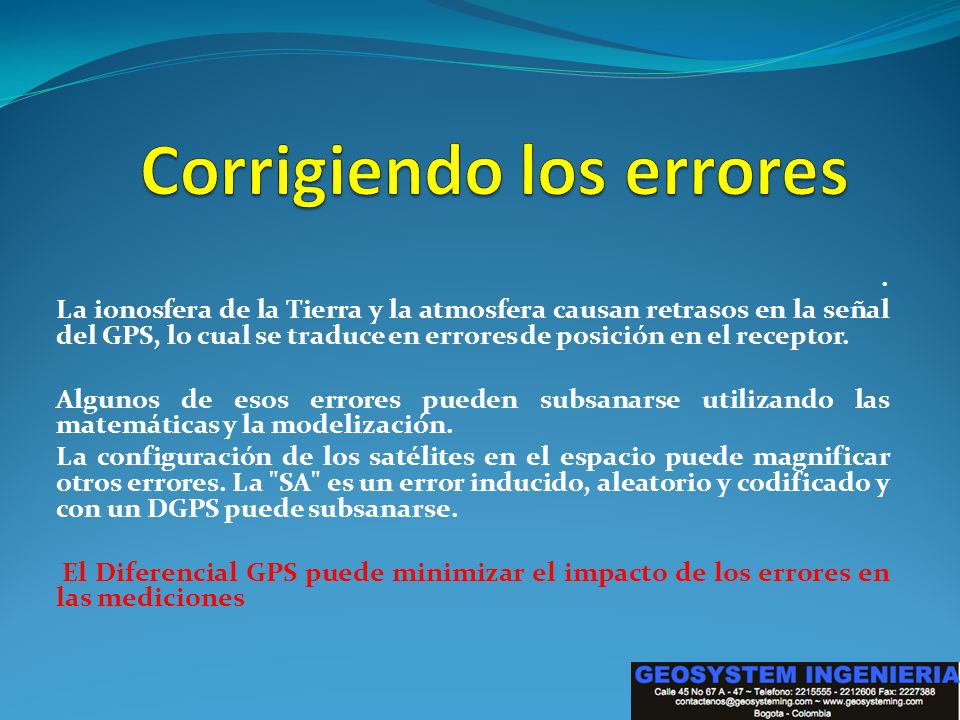 Corrigiendo los errores

.

La ionosfera de la Tierra y la atmosfera causan retrasos en la señal del GPS, lo cual se traduce en errores de posición en el receptor.

Algunos de esos errores pueden subsanarse utilizando las matemáticas y la modelización.

La configuración de los satélites en el espacio puede magnificar otros errores. La "SA" es un error inducido, aleatorio y codificado y con un DGPS puede subsanarse.

El Diferencial GPS puede minimizar el impacto de los errores en las mediciones

GEOSYSTEM INGENIERIA
Calle 45 No 67 A - 47 ~ Telefono: 2215555 - 2212606 Fax: 2227388
contactenos@geosysteming.com ~ www.geosysteming.com
Bogota - Colombia